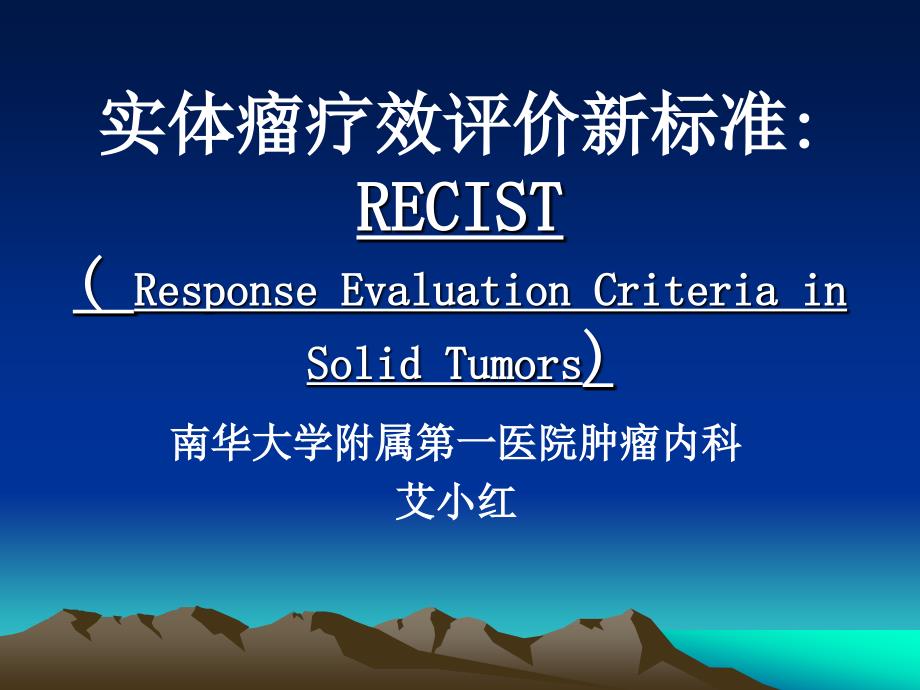 实体瘤疗效评价新标准:
RECIST
( Response Evaluation Criteria in Solid Tumors)

南华大学附属第一医院肿瘤内科
艾小红